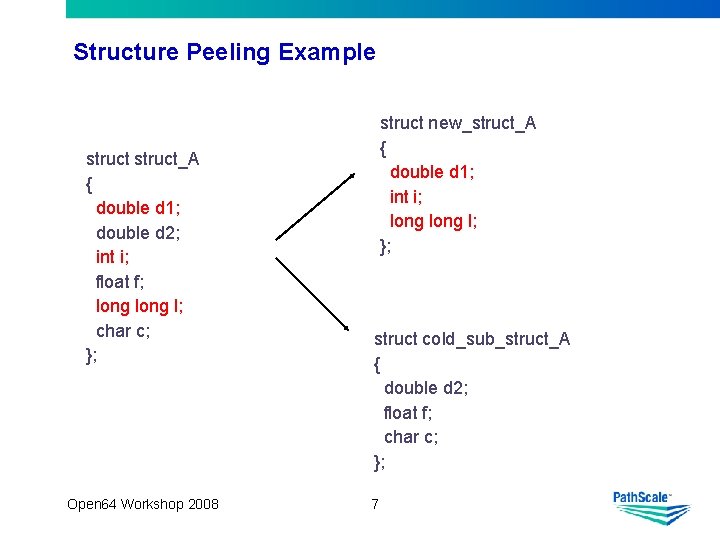 Structure Peeling Example

struct struct_A
{
double d1;
double d2;
int i;
float f;
long long l;
char c;
};

struct new_struct_A
{
double d1;
int i;
long long l;
};

struct cold_sub_struct_A
{
double d2;
float f;
char c;
};

Open64 Workshop 2008

7

PathScale™